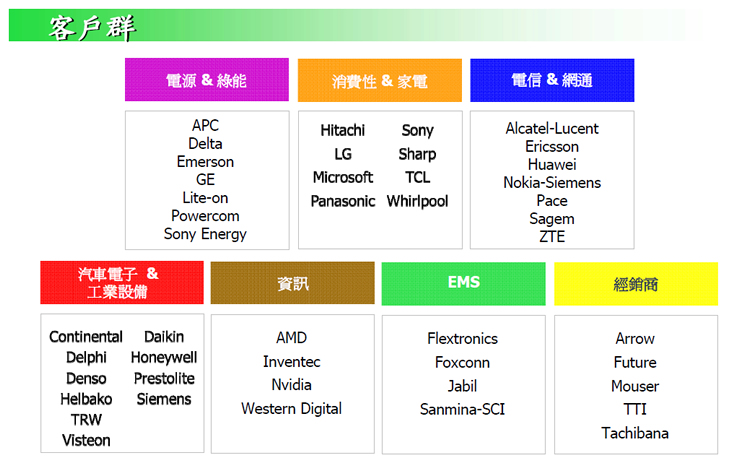 客戶群

電源 & 綠能

APC
Delta
Emerson
GE
Lite-on
Powercom
Sony Energy

消費性 & 家電

Hitachi
LG
Microsoft
Panasonic

Sony
Sharp
TCL
Whirlpool

電信 & 網通

Alcatel-Lucent
Ericsson
Huawei
Nokia-Siemens
Pace
Sagem
ZTE

汽車電子 & 工業設備

Continental
Delphi
Denso
Helbako
TRW
Visteon

Daikin
Honeywell
Prestolite
Siemens

資訊

AMD
Inventec
Nvidia
Western Digital

EMS

Flextronics
Foxconn
Jabil
Sanmina-SCI

經銷商

Arrow
Future
Mouser
TTI
Tachibana